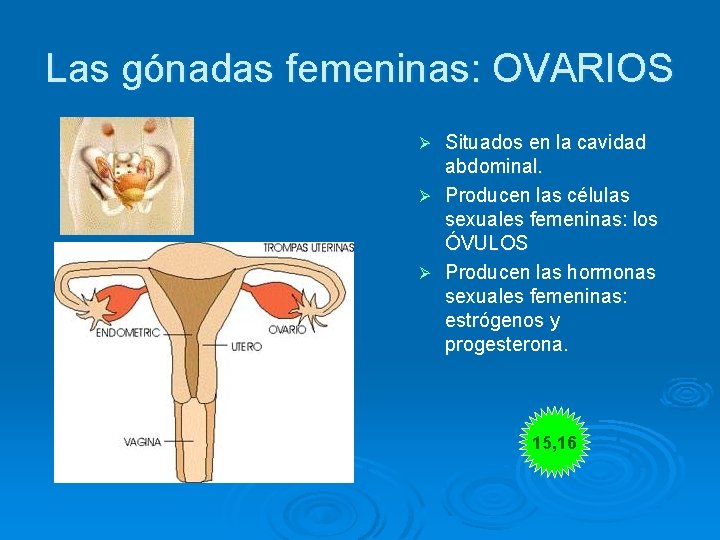 Las gónadas femeninas: OVARIOS

TROMPAS UTERINAS
ENDOMETRIC
OVARIO
UTERO
VAGINA

➢ Situados en la cavidad abdominal.
➢ Producen las células sexuales femeninas: los ÓVULOS
➢ Producen las hormonas sexuales femeninas: estrógenos y progesterona.

15,16